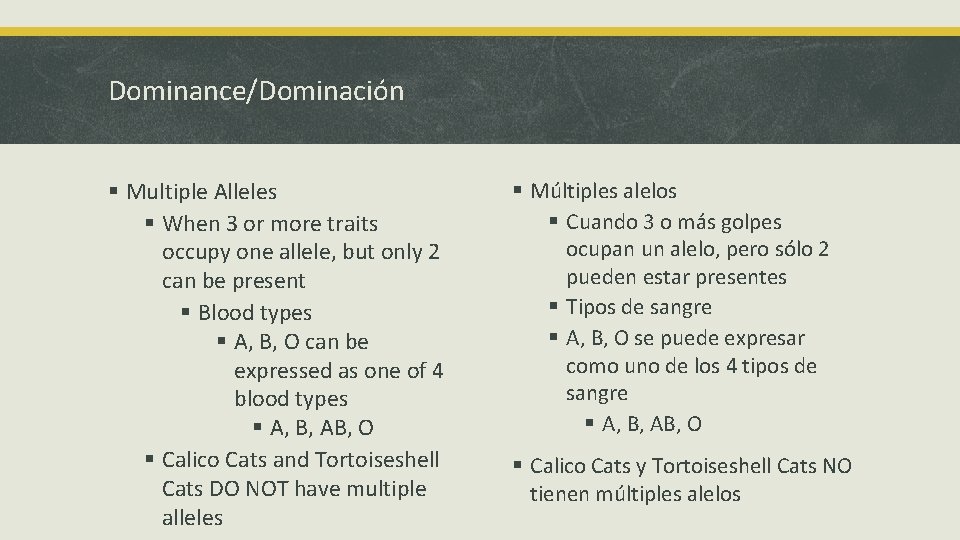 Dominance/Dominación

▪ Multiple Alleles
▪ When 3 or more traits occupy one allele, but only 2 can be present
▪ Blood types
▪ A, B, O can be expressed as one of 4 blood types
▪ A, B, AB, O
▪ Calico Cats and Tortoiseshell Cats DO NOT have multiple alleles

▪ Múltiples alelos
▪ Cuando 3 o más golpes ocupan un alelo, pero sólo 2 pueden estar presentes
▪ Tipos de sangre
▪ A, B, O se puede expresar como uno de los 4 tipos de sangre
▪ A, B, AB, O
▪ Calico Cats y Tortoiseshell Cats NO tienen múltiples alelos